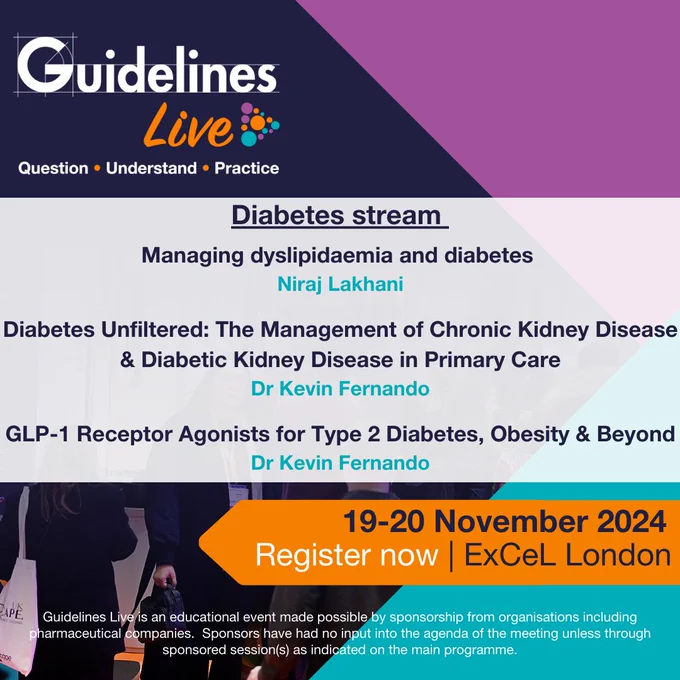 Guidelines Live

Question • Understand • Practice

Diabetes stream

Managing dyslipidaemia and diabetes
Niraj Lakhani

Diabetes Unfiltered: The Management of Chronic Kidney Disease & Diabetic Kidney Disease in Primary Care
Dr Kevin Fernando

GLP-1 Receptor Agonists for Type 2 Diabetes, Obesity & Beyond
Dr Kevin Fernando

19-20 November 2024
Register now | ExCeL London

Guidelines Live is an educational event made possible by sponsorship from organisations including pharmaceutical companies. Sponsors have had no input into the agenda of the meeting unless through sponsored session(s) as indicated on the main programme.